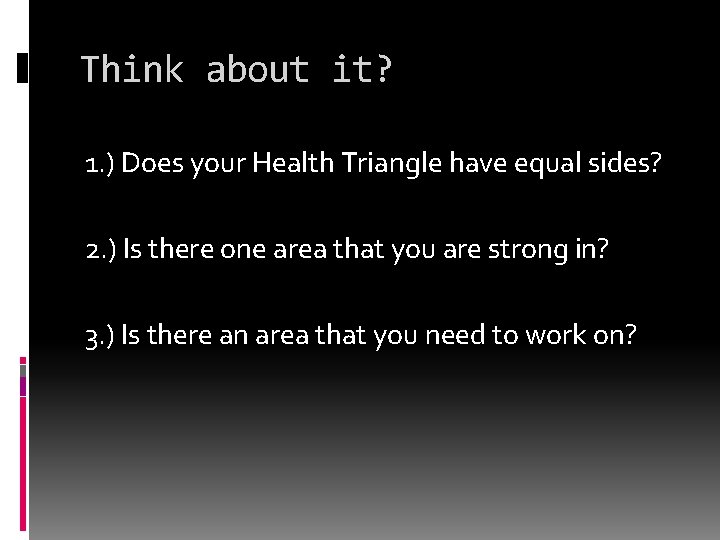 Think about it?

1.) Does your Health Triangle have equal sides?

2.) Is there one area that you are strong in?

3.) Is there an area that you need to work on?